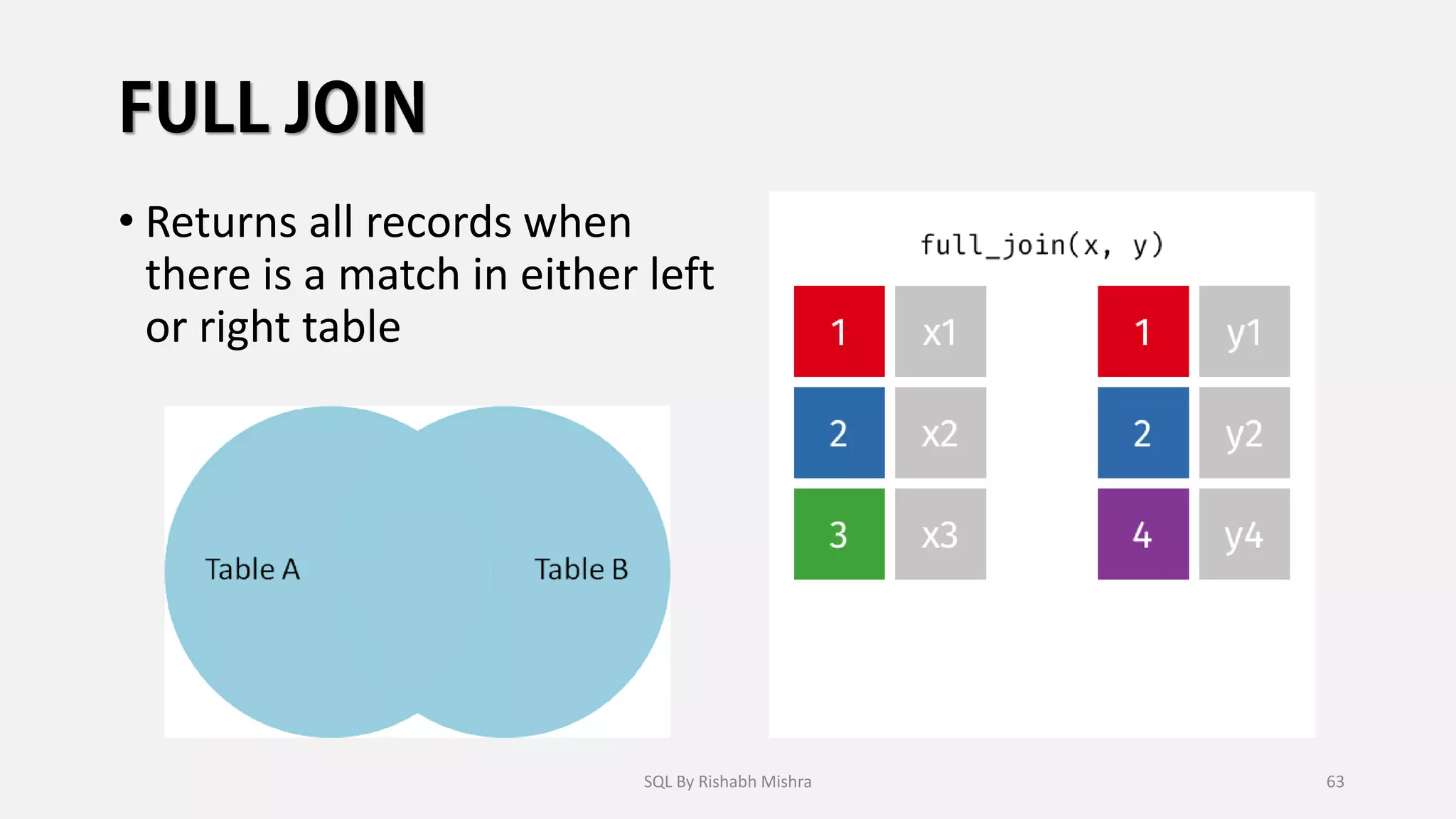 FULL JOIN

• Returns all records when there is a match in either left or right table

Table A

Table B

full_join(x, y)

| 1 | x1 |
|---|---|
| 2 | x2 |
| 3 | x3 |

| 1 | y1 |
|---|---|
| 2 | y2 |
| 4 | y4 |

SQL By Rishabh Mishra

63